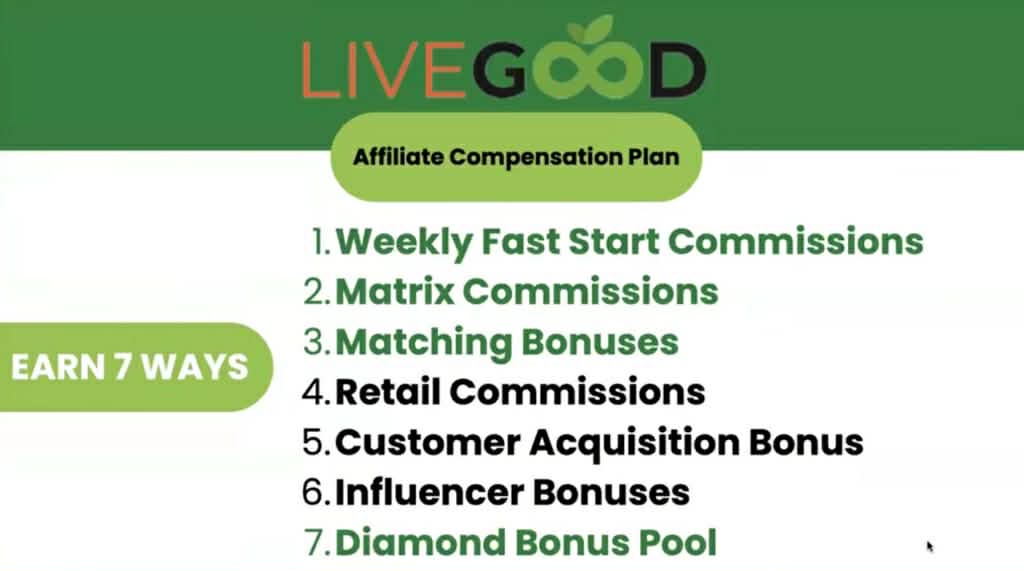 LIVEGOOD

Affiliate Compensation Plan

EARN 7 WAYS

1. Weekly Fast Start Commissions
2. Matrix Commissions
3. Matching Bonuses
4. Retail Commissions
5. Customer Acquisition Bonus
6. Influencer Bonuses
7. Diamond Bonus Pool